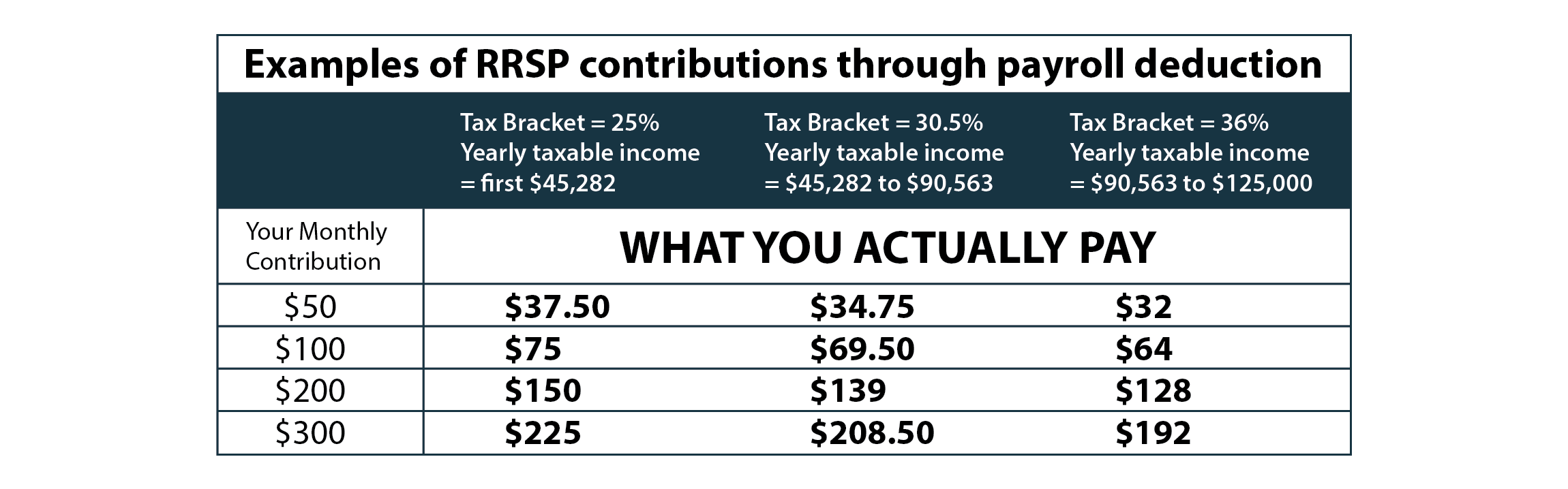 Examples of RRSP contributions through payroll deduction

| | Tax Bracket = 25% Yearly taxable income = first \$45,282 | Tax Bracket = 30.5% Yearly taxable income = \$45,282 to \$90,563 | Tax Bracket = 36% Yearly taxable income = \$90,563 to \$125,000 |
|---|---|---|---|
| Your Monthly Contribution | WHAT YOU ACTUALLY PAY | | |
| \$50 | \$37.50 | \$34.75 | \$32 |
| \$100 | \$75 | \$69.50 | \$64 |
| \$200 | \$150 | \$139 | \$128 |
| \$300 | \$225 | \$208.50 | \$192 |